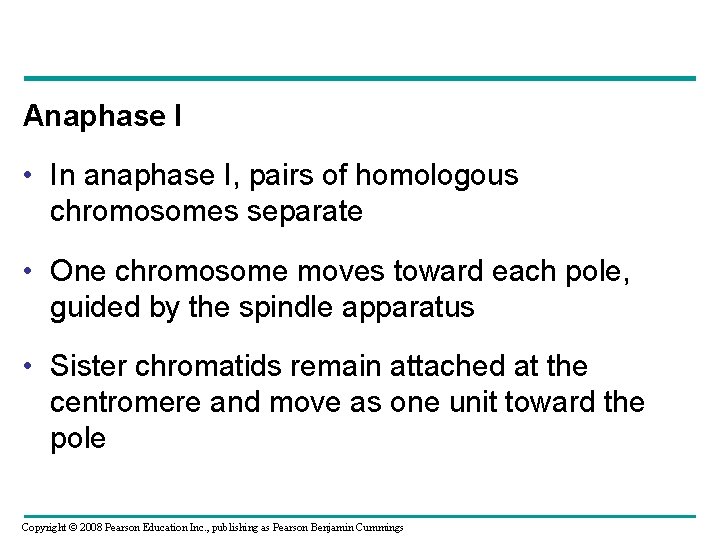 Anaphase I

• In anaphase I, pairs of homologous chromosomes separate

• One chromosome moves toward each pole, guided by the spindle apparatus

• Sister chromatids remain attached at the centromere and move as one unit toward the pole

Copyright © 2008 Pearson Education Inc., publishing as Pearson Benjamin Cummings